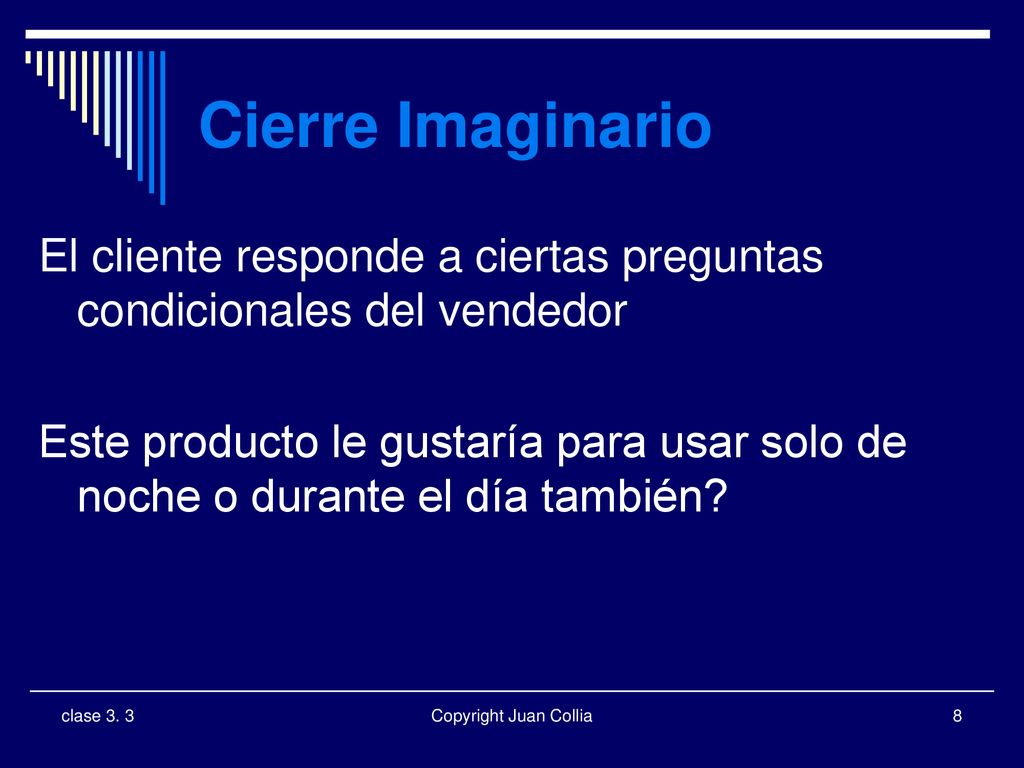 Cierre Imaginario

El cliente responde a ciertas preguntas condicionales del vendedor

Este producto le gustaría para usar solo de noche o durante el día también?

clase 3. 3

Copyright Juan Collia

8